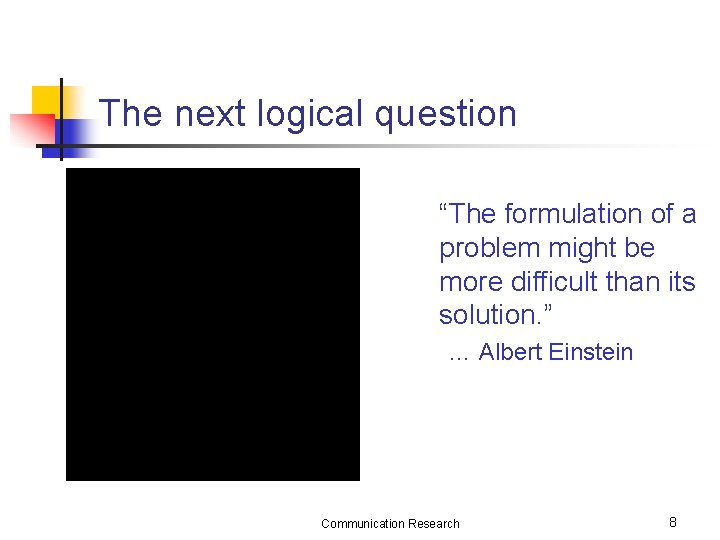 The next logical question

“The formulation of a problem might be more difficult than its solution.”

… Albert Einstein

Communication Research

8